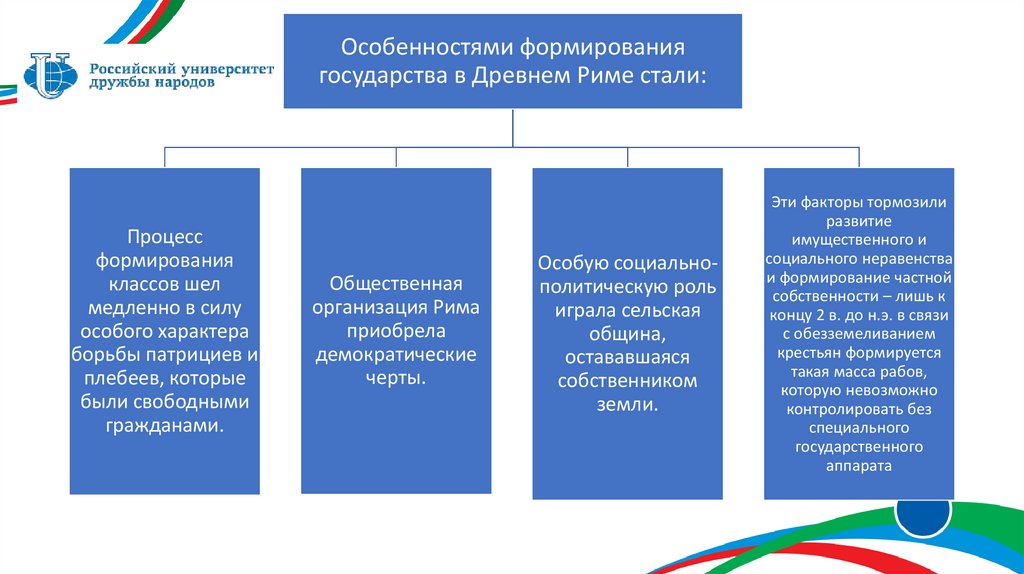 Российский университет дружбы народов

Особенностями формирования государства в Древнем Риме стали:

Процесс формирования классов шел медленно в силу особого характера борьбы патрициев и плебеев, которые были свободными гражданами.

Общественная организация Рима приобрела демократические черты.

Особую социально-политическую роль играла сельская община, остававшаяся собственником земли.

Эти факторы тормозили развитие имущественного и социального неравенства и формирование частной собственности – лишь к концу 2 в. до н.э. в связи с обезземеливанием крестьян формируется такая масса рабов, которую невозможно контролировать без специального государственного аппарата